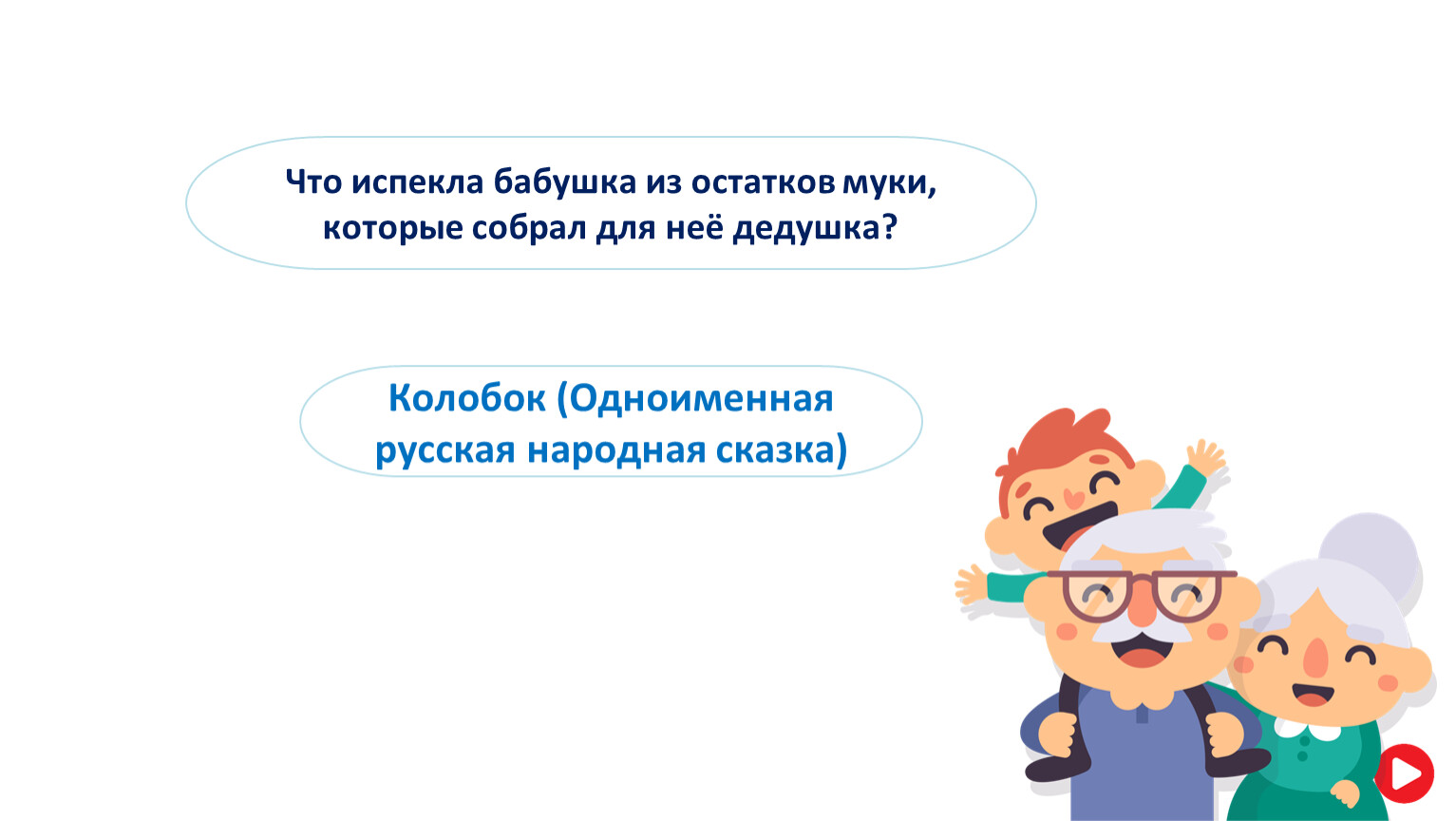 Что испекла бабушка из остатков муки, которые собрал для неё дедушка?

Колобок (Одноименная русская народная сказка)